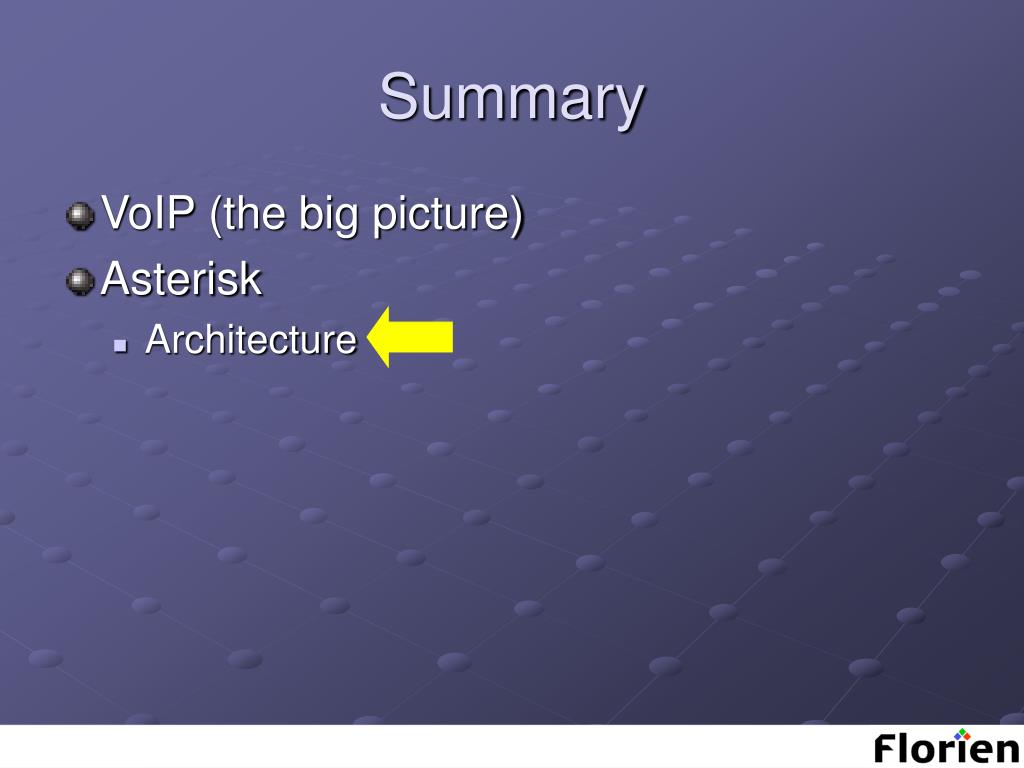 Summary

VoIP (the big picture)

Asterisk

Architecture

Florien